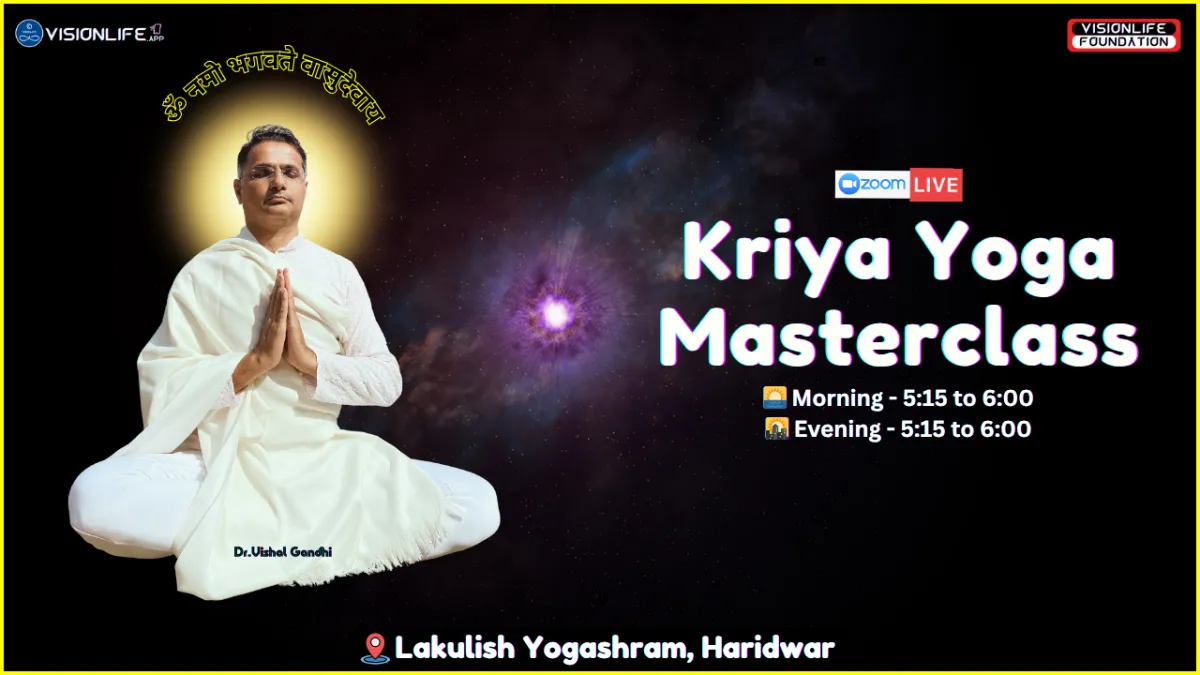 VISIONLIFE APP

VISIONLIFE FOUNDATION

ॐ नमो भगवते वासुदेवाय

zoom LIVE

Kriya Yoga Masterclass

Morning - 5:15 to 6:00
Evening - 5:15 to 6:00

Dr.Vishal Gandhi

Lakulish Yogashram, Haridwar